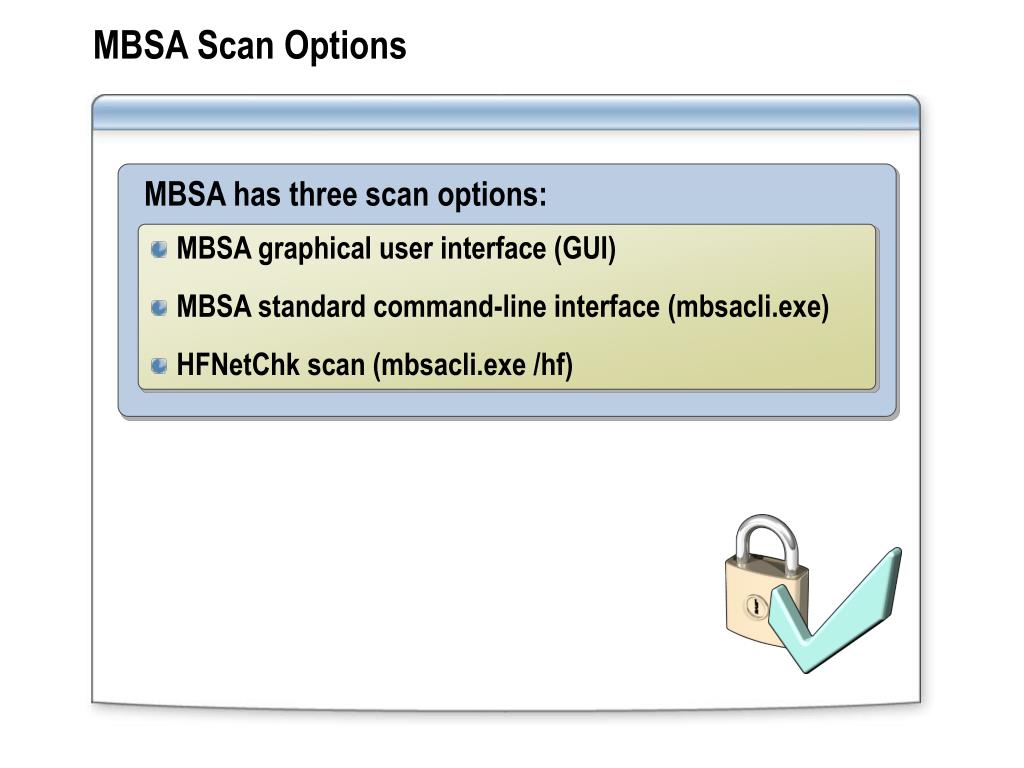 MBSA Scan Options

MBSA has three scan options:

MBSA graphical user interface (GUI)

MBSA standard command-line interface (mbsacli.exe)

HFNetChk scan (mbsacli.exe /hf)